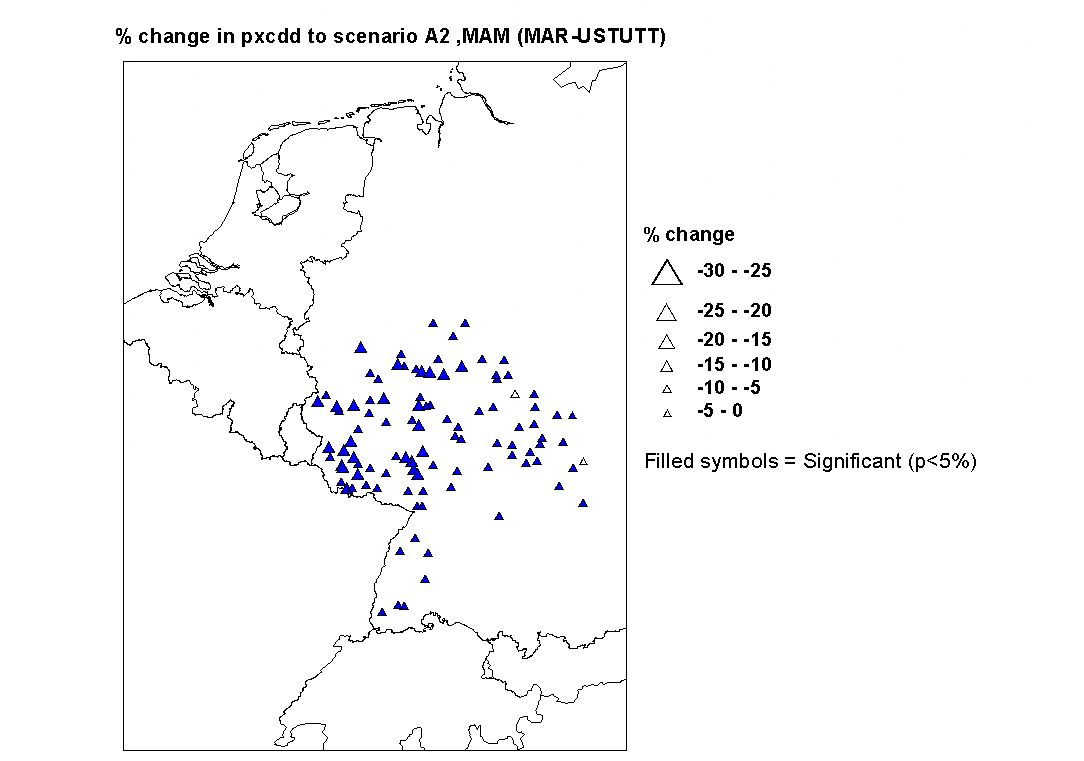 % change in pxcdd to scenario A2 ,MAM (MAR-USTUTT)

% change

-30 - -25

-25 - -20

-20 - -15

-15 - -10

-10 - -5

-5 - 0

Filled symbols = Significant (p<5%)